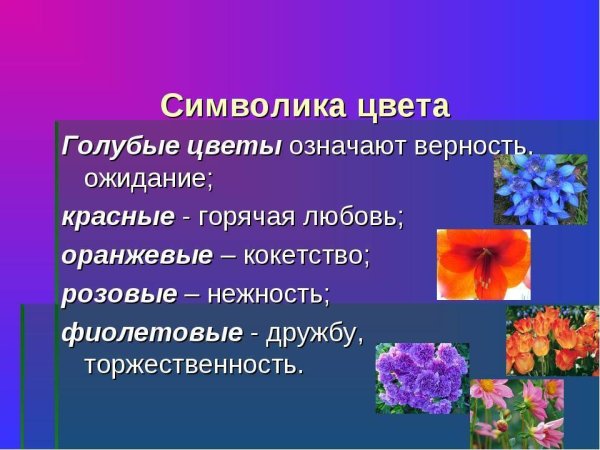 Символика цвета

Голубые цветы означают верность, ожидание;

красные - горячая любовь;

оранжевые – кокетство;

розовые – нежность;

фиолетовые - дружбу, торжественность.